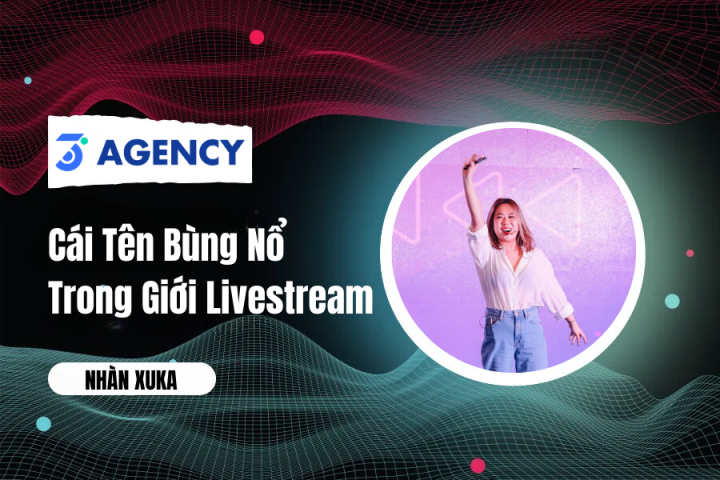 AGENCY

Cái Tên Bùng Nổ Trong Giới Livestream

NHÀN XUKA